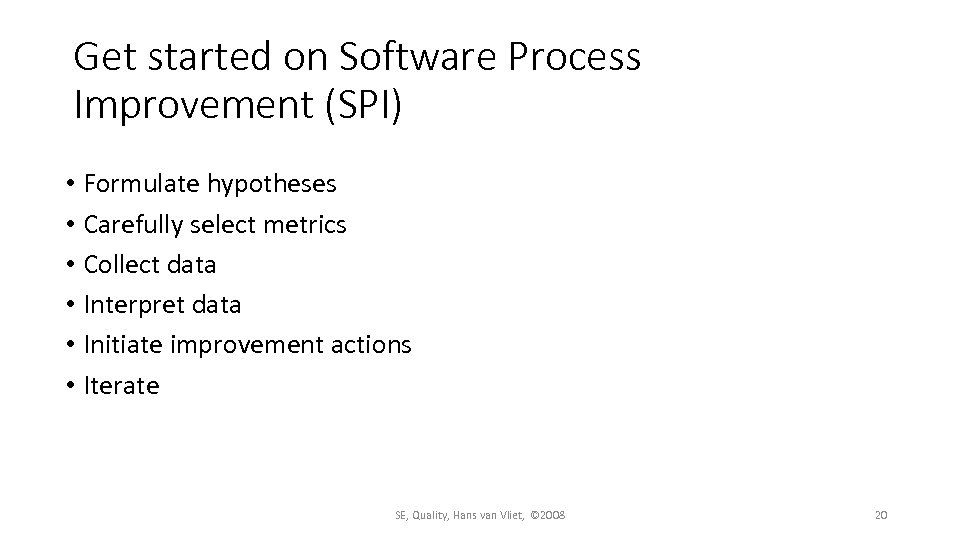 Get started on Software Process Improvement (SPI)

• Formulate hypotheses
• Carefully select metrics
• Collect data
• Interpret data
• Initiate improvement actions
• Iterate

SE, Quality, Hans van Vliet, ©2008

20